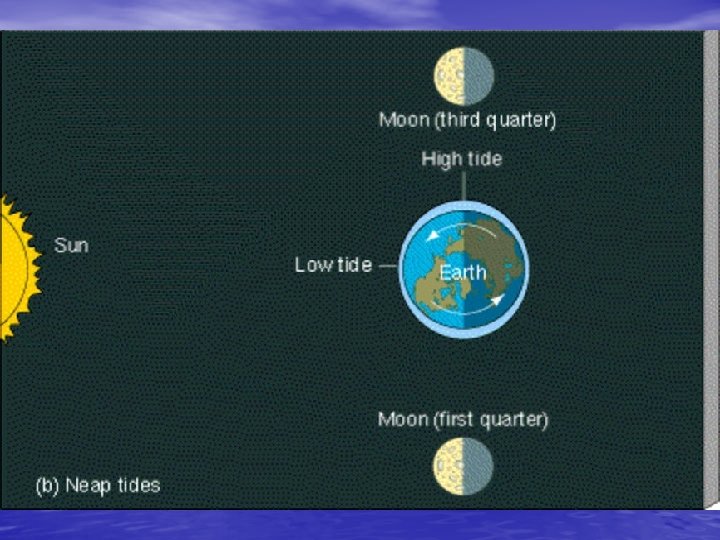 Moon (third quarter)

High tide

Sun

Low tide

Earth

Moon (first quarter)

(b) Neap tides